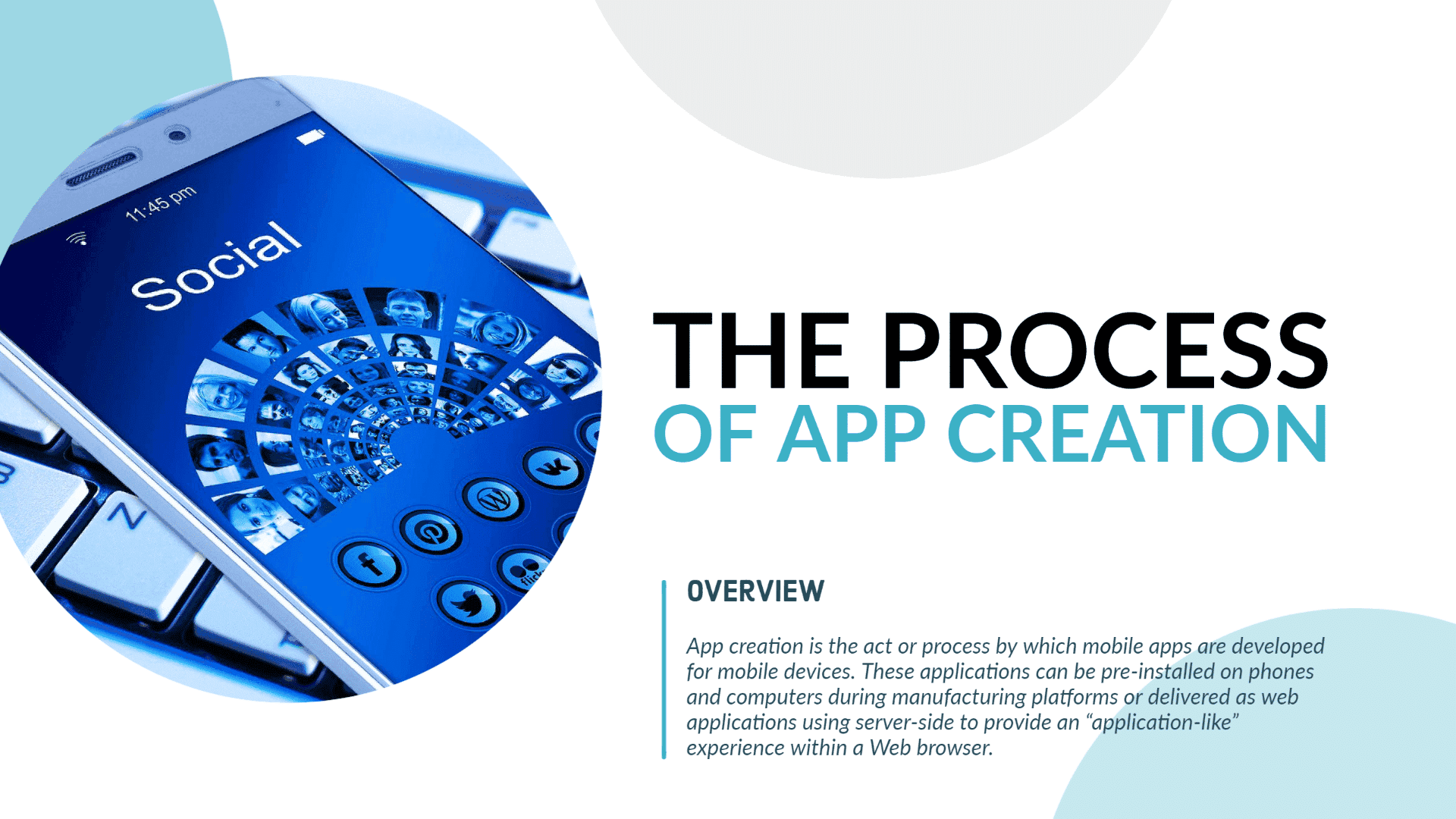 11:45 pm
Social

THE PROCESS
OF APP CREATION

OVERVIEW

App creation is the act or process by which mobile apps are developed for mobile devices. These applications can be pre-installed on phones and computers during manufacturing platforms or delivered as web applications using server-side to provide an “application-like” experience within a Web browser.